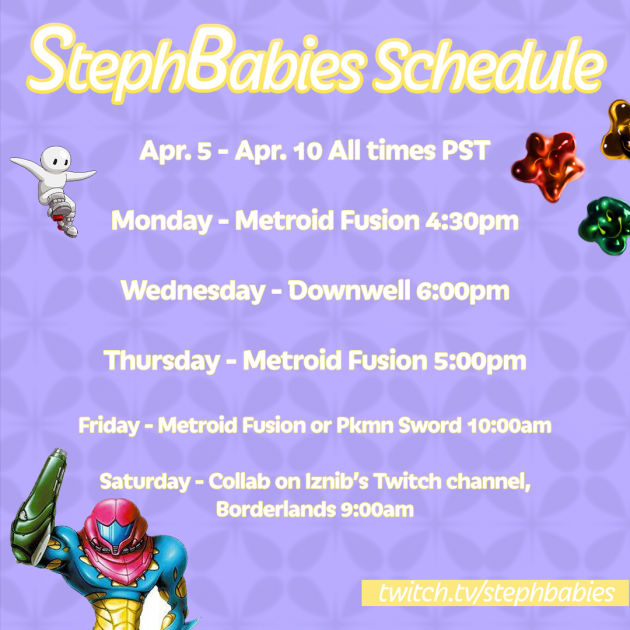 StephBabies Schedule

Apr. 5 - Apr. 10 All times PST

Monday - Metroid Fusion 4:30pm

Wednesday - Downwell 6:00pm

Thursday - Metroid Fusion 5:00pm

Friday - Metroid Fusion or Pkmn Sword 10:00am

Saturday - Collab on Iznib's Twitch channel, Borderlands 9:00am

twitch.tv/stephbabies